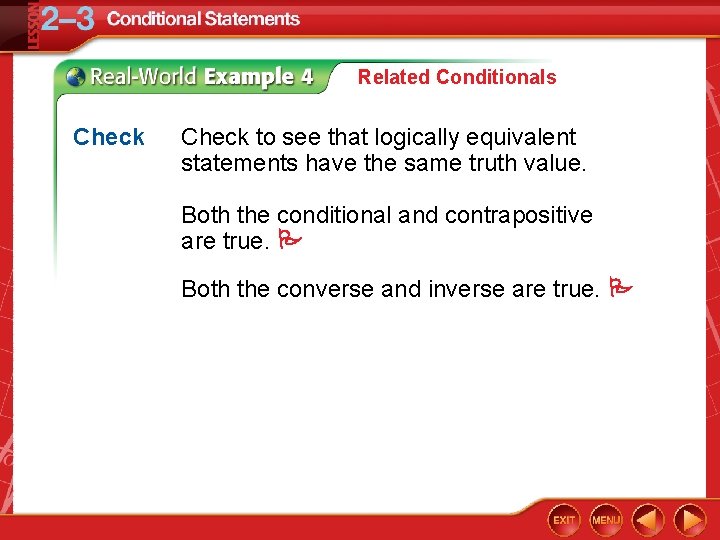 LESSON 2–3 Conditional Statements

Real-World Example 4 Related Conditionals

Check Check to see that logically equivalent statements have the same truth value.

Both the conditional and contrapositive are true.

Both the converse and inverse are true.

EXIT MENU